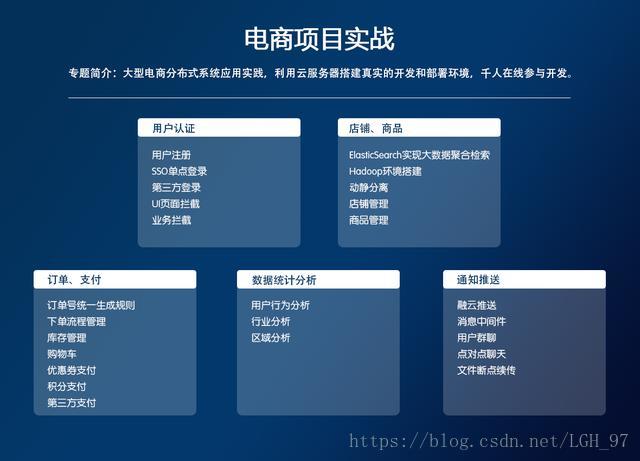 电商项目实战

专题简介：大型电商分布式系统应用实践，利用云服务器搭建真实的开发和部署环境，千人在线参与开发。

用户认证

用户注册
SSO单点登录
第三方登录
UI页面拦截
业务拦截

店铺、商品

ElasticSearch实现大数据聚合检索
Hadoop环境搭建
动静分离
店铺管理
商品管理

订单、支付

订单号统一生成规则
下单流程管理
库存管理
购物车
优惠券支付
积分支付
第三方支付

数据统计分析

用户行为分析
行业分析
区域分析

通知推送

融云推送
消息中间件
用户群聊
点对点聊天
文件断点续传

https://blog.csdn.net/LGH_97